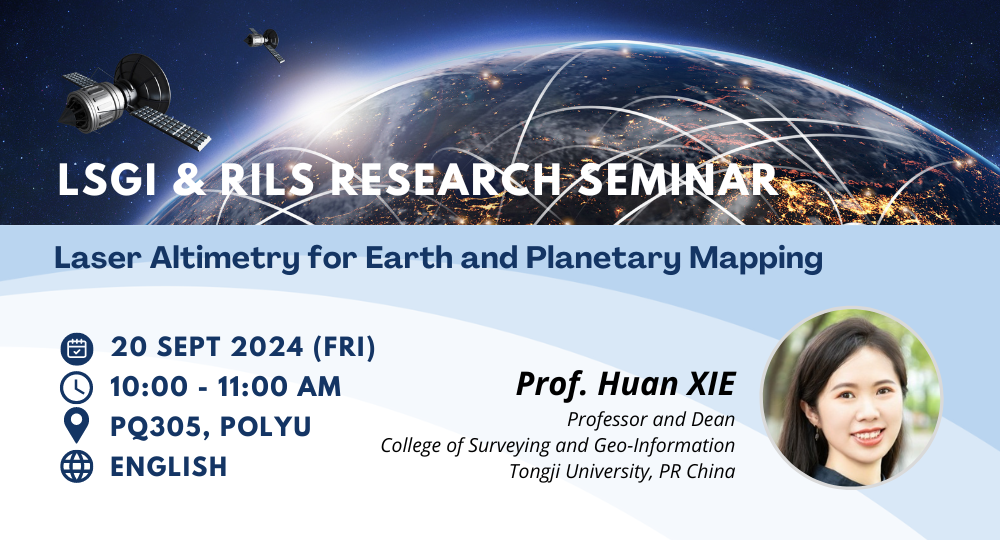 LSGI & RILS RESEARCH SEMINAR

Laser Altimetry for Earth and Planetary Mapping

20 SEPT 2024 (FRI)
10:00 - 11:00 AM
PQ305, POLYU
ENGLISH

Prof. Huan XIE
Professor and Dean
College of Surveying and Geo-Information
Tongji University, PR China